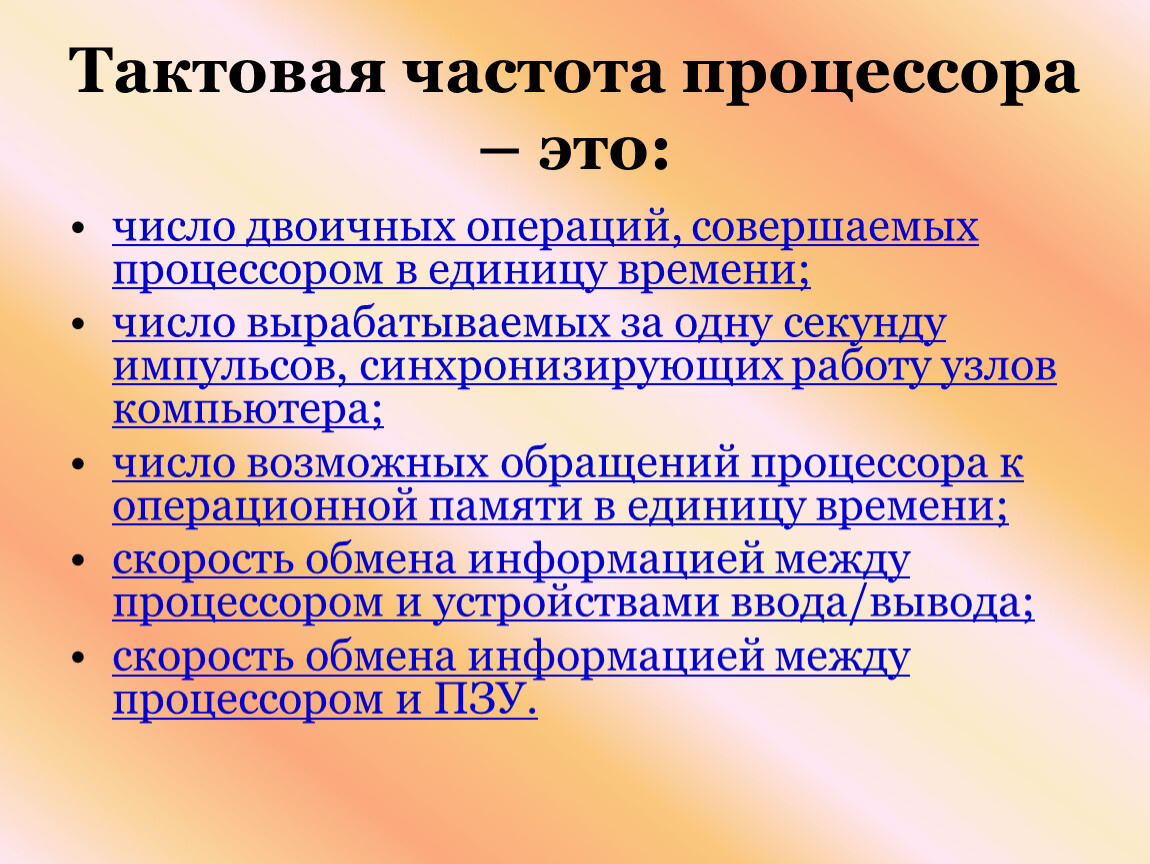 Тактовая частота процессора – это:

• число двоичных операций, совершаемых процессором в единицу времени;
• число вырабатываемых за одну секунду импульсов, синхронизирующих работу узлов компьютера;
• число возможных обращений процессора к операционной памяти в единицу времени;
• скорость обмена информацией между процессором и устройствами ввода/вывода;
• скорость обмена информацией между процессором и ПЗУ.